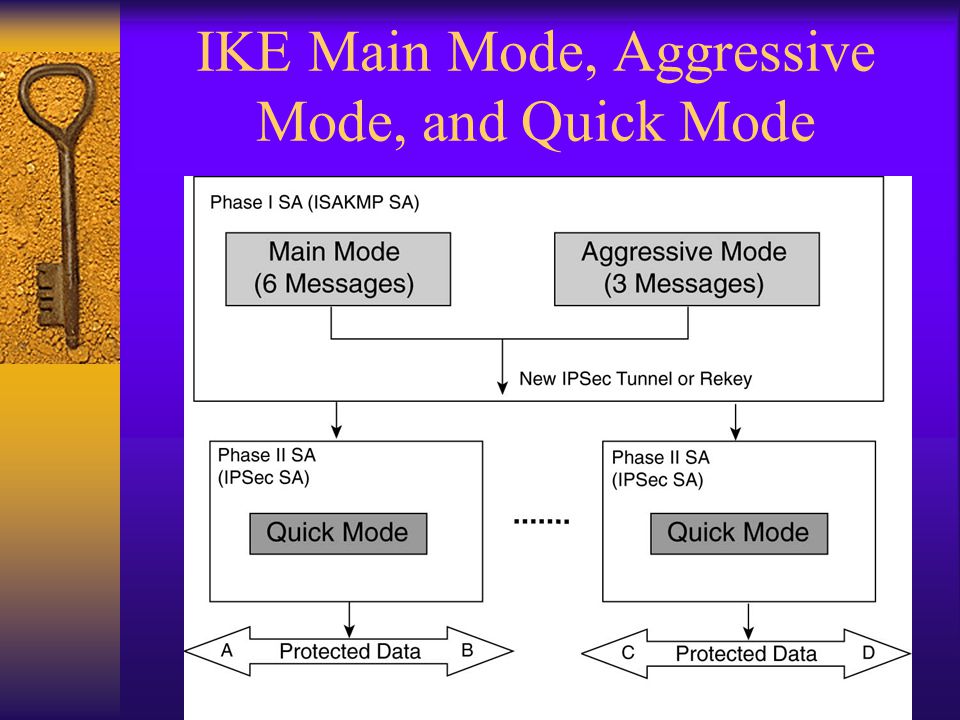 IKE Main Mode, Aggressive Mode, and Quick Mode

Phase I SA (ISAKMP SA)

Main Mode
(6 Messages)

Aggressive Mode
(3 Messages)

New IPSec Tunnel or Rekey

Phase II SA
(IPSec SA)

Quick Mode

.......

Phase II SA
(IPSec SA)

Quick Mode

A Protected Data B

C Protected Data D